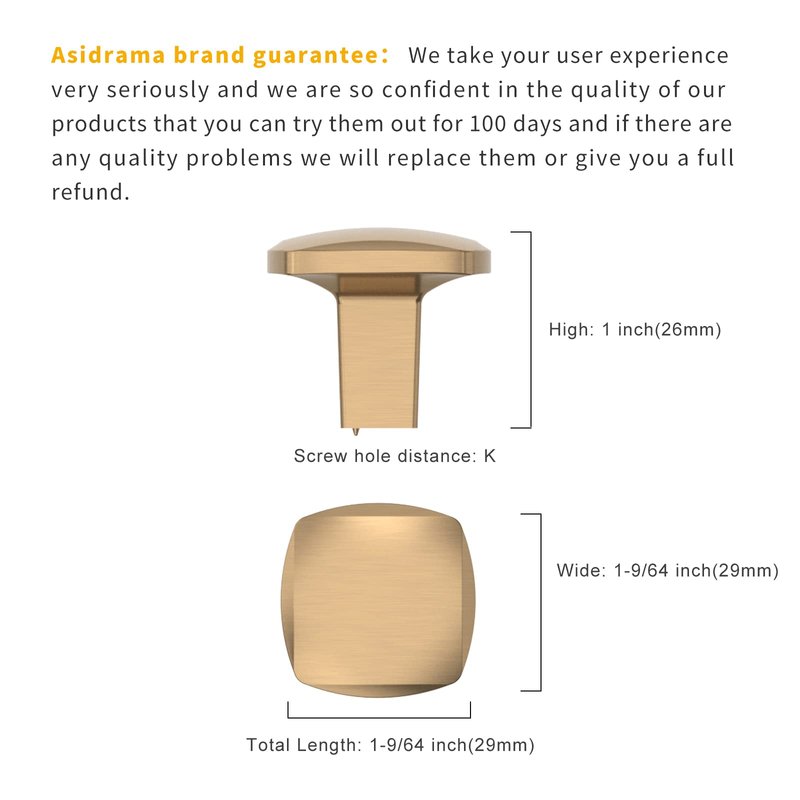 Asidrama brand guarantee: We take your user experience very seriously and we are so confident in the quality of our products that you can try them out for 100 days and if there are any quality problems we will replace them or give you a full refund.

High: 1 inch(26mm)

Screw hole distance: K

Wide: 1-9/64 inch(29mm)

Total Length: 1-9/64 inch(29mm)